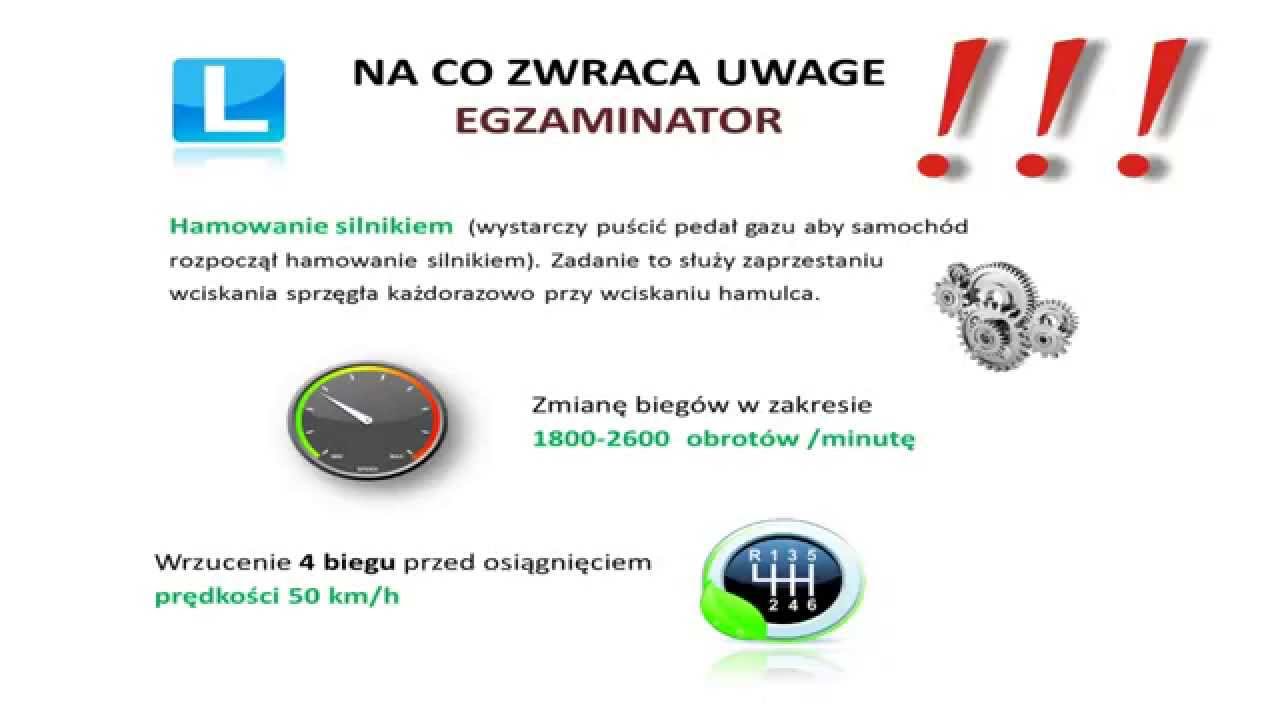 L

NA CO ZWRACA UWAGE
EGZAMINATOR

!!!

Hamowanie silnikiem (wystarczy puścić pedał gazu aby samochód rozpoczął hamowanie silnikiem). Zadanie to służy zaprzestaniu wciskania sprzęgła każdorazowo przy wciskaniu hamulca.

Zmianę biegów w zakresie
1800-2600 obrotów /minutę

Wrzucenie 4 biegu przed osiągnięciem
prędkości 50 km/h

R 1 3 5
2 4 6